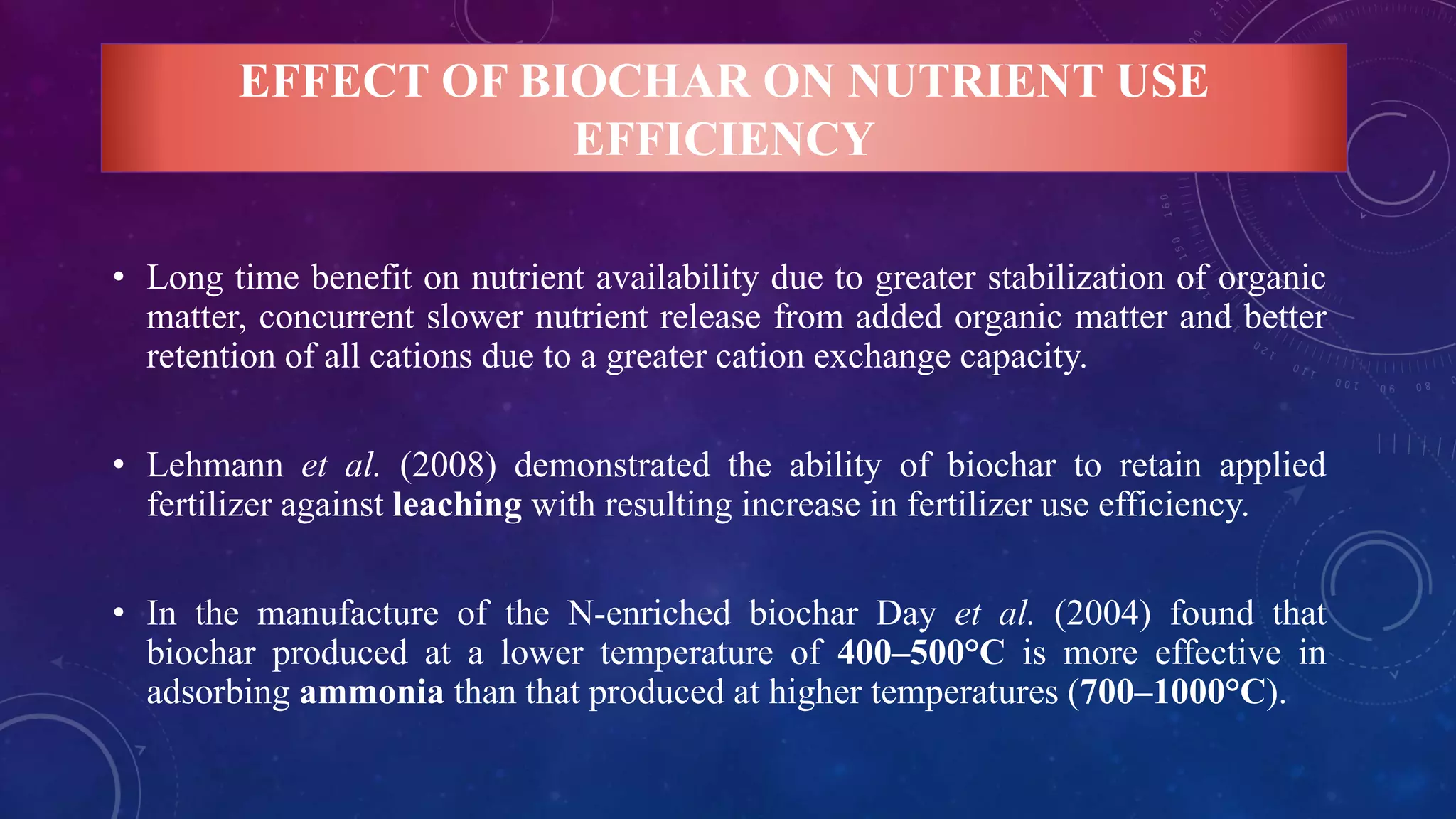 EFFECT OF BIOCHAR ON NUTRIENT USE EFFICIENCY

• Long time benefit on nutrient availability due to greater stabilization of organic matter, concurrent slower nutrient release from added organic matter and better retention of all cations due to a greater cation exchange capacity.

• Lehmann et al. (2008) demonstrated the ability of biochar to retain applied fertilizer against leaching with resulting increase in fertilizer use efficiency.

• In the manufacture of the N-enriched biochar Day et al. (2004) found that biochar produced at a lower temperature of 400–500°C is more effective in adsorbing ammonia than that produced at higher temperatures (700–1000°C).